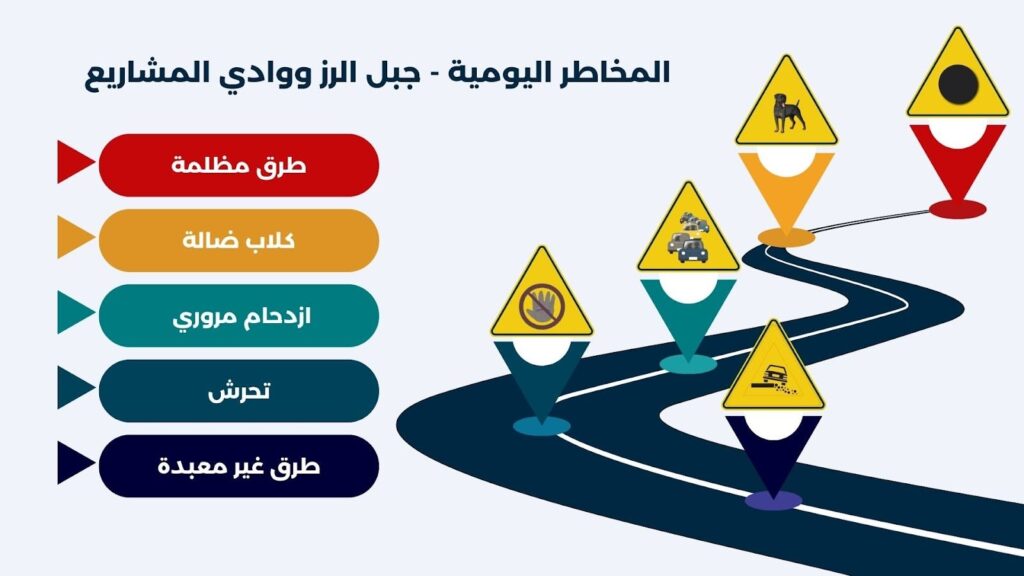 المخاطر اليومية - جبل الرز ووادي المشاريع

طرق مظلمة

كلاب ضالة

ازدحام مروري

تحرش

طرق غير معبدة